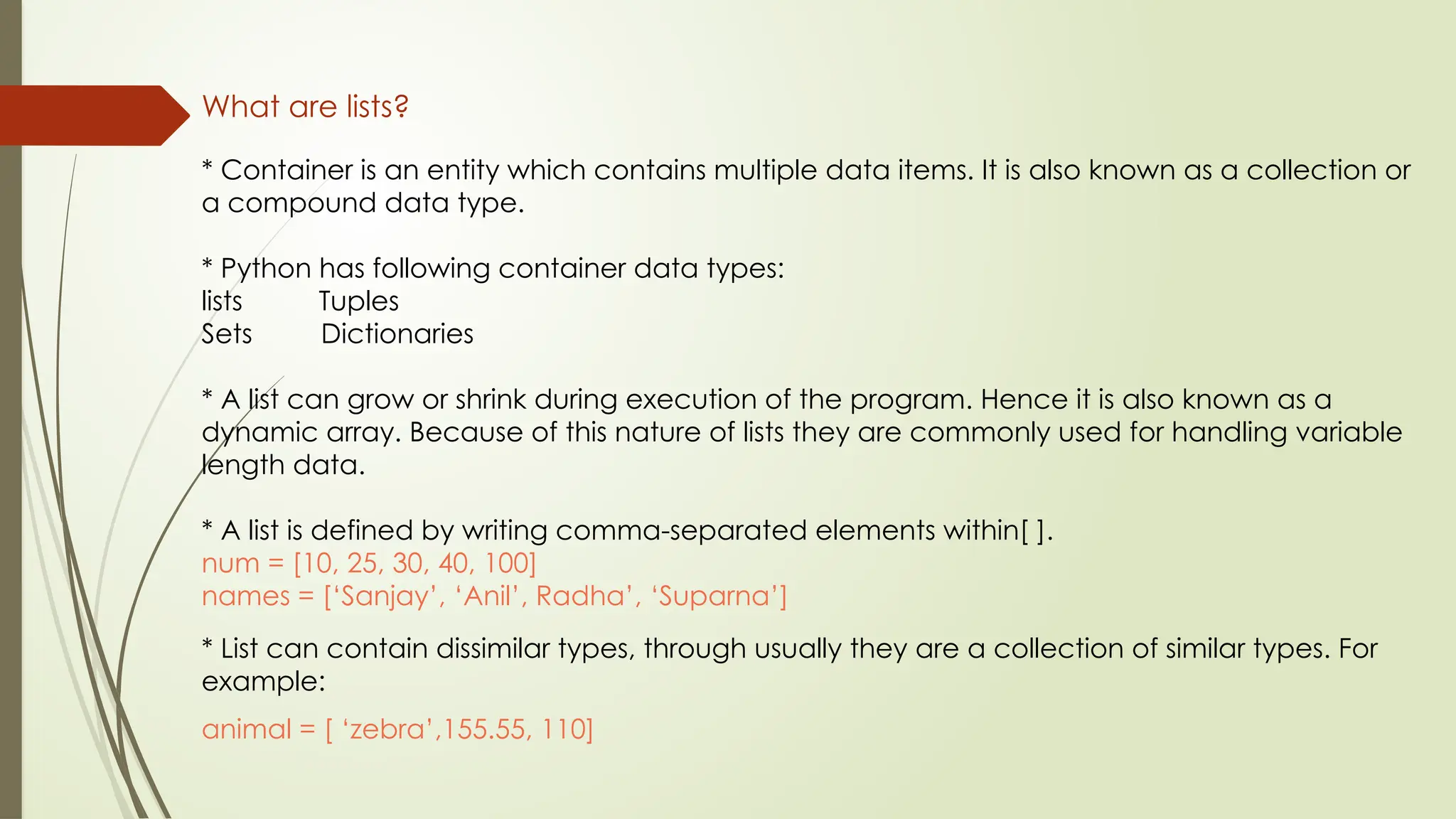 What are lists?

* Container is an entity which contains multiple data items. It is also known as a collection or a compound data type.

* Python has following container data types:
lists Tuples
Sets Dictionaries

* A list can grow or shrink during execution of the program. Hence it is also known as a dynamic array. Because of this nature of lists they are commonly used for handling variable length data.

* A list is defined by writing comma-separated elements within[ ].
num = [10, 25, 30, 40, 100]
names = [‘Sanjay’, ‘Anil’, Radha’, ‘Suparna’]

* List can contain dissimilar types, through usually they are a collection of similar types. For example:

animal = [ ‘zebra’,155.55, 110]